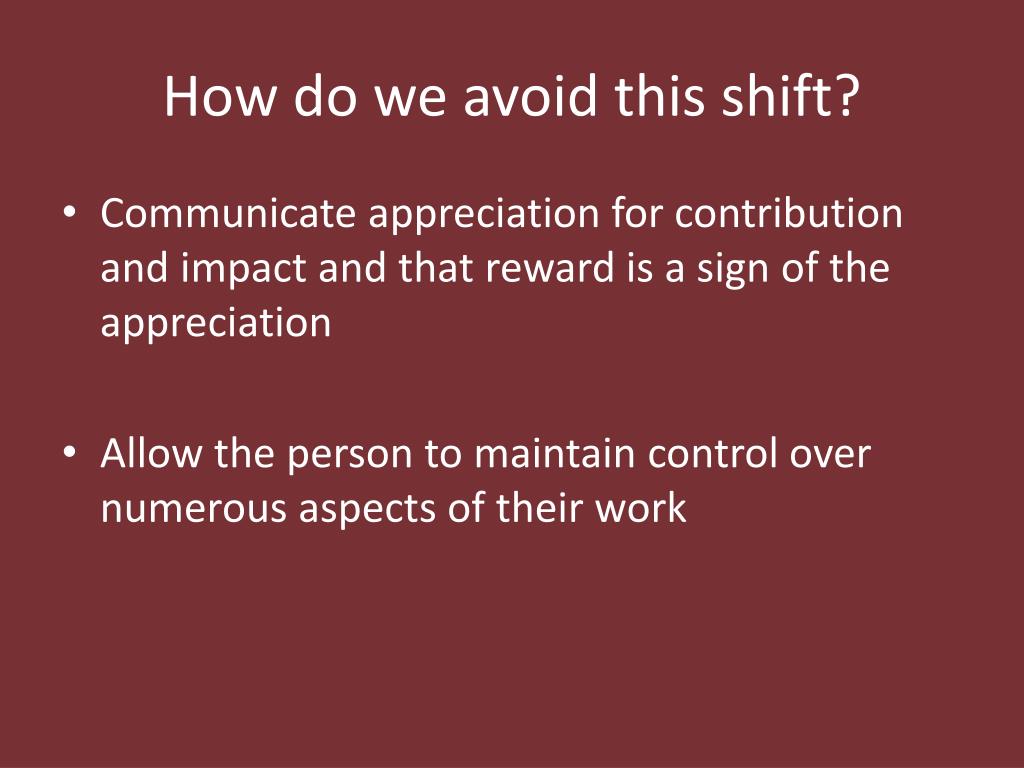 How do we avoid this shift?

• Communicate appreciation for contribution and impact and that reward is a sign of the appreciation

• Allow the person to maintain control over numerous aspects of their work